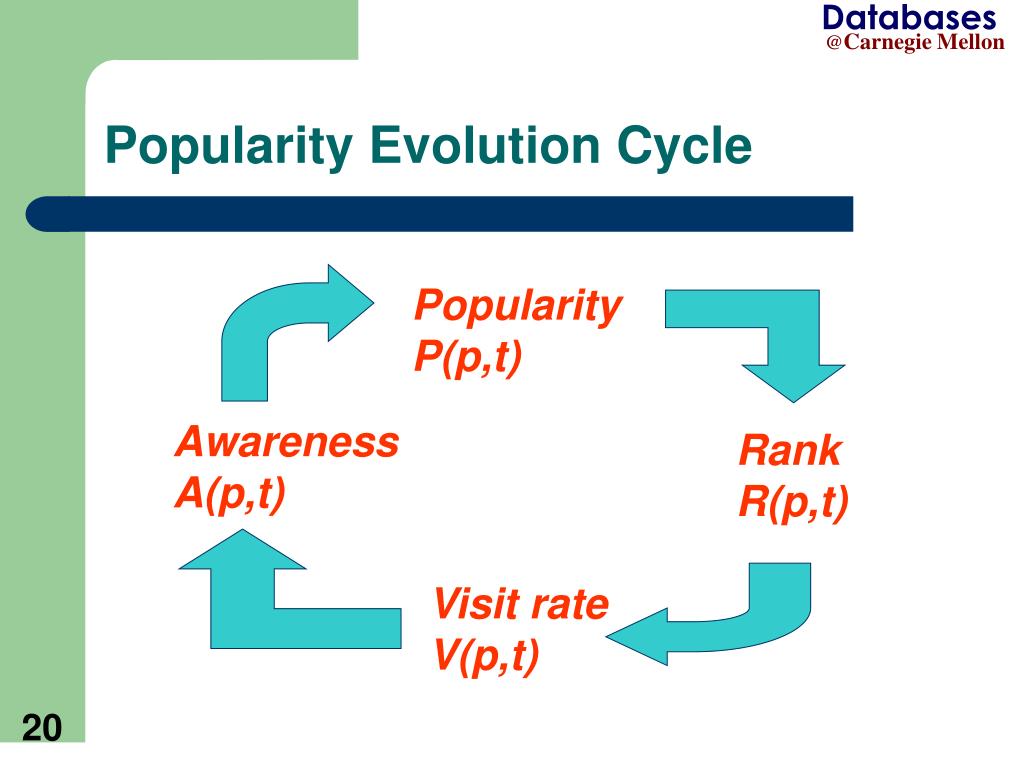 Databases
@Carnegie Mellon

Popularity Evolution Cycle

Popularity
P(p,t)

Rank
R(p,t)

Visit rate
V(p,t)

Awareness
A(p,t)

20